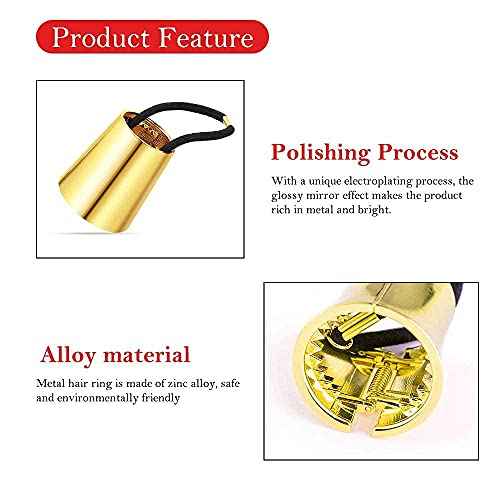 Product Feature

Polishing Process

With a unique electroplating process, the glossy mirror effect makes the product rich in metal and bright.

Alloy material

Metal hair ring is made of zinc alloy, safe and environmentally friendly